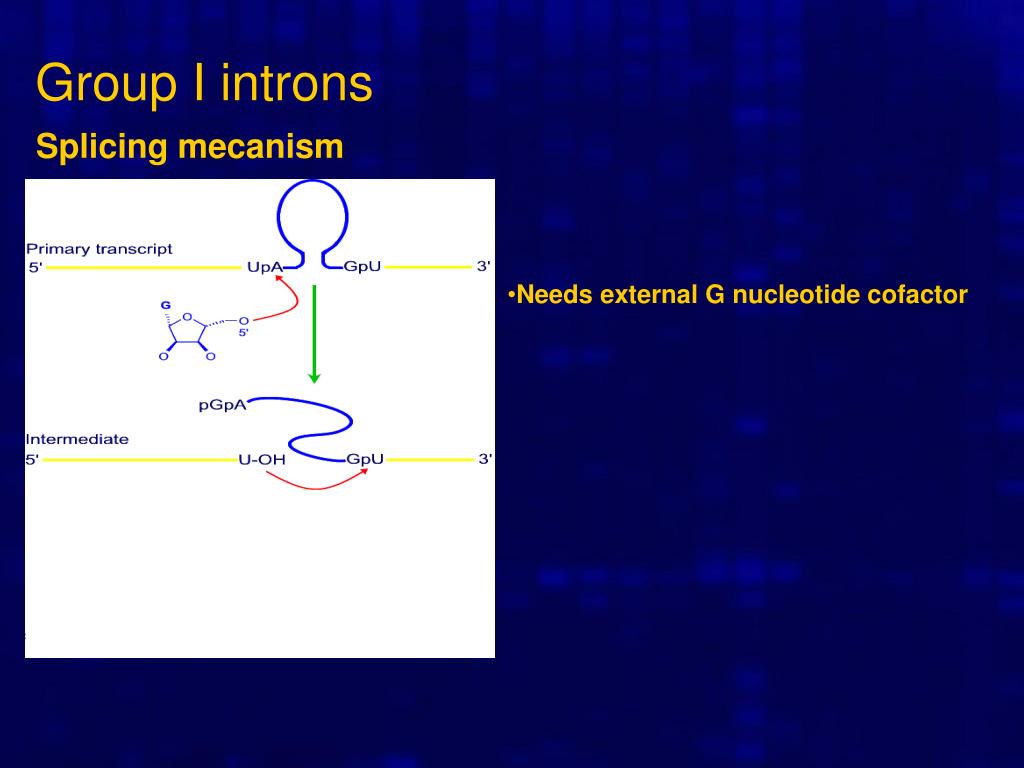 Group I introns

Splicing mecanism

Primary transcript

5'

UpA

GpU

3'

G

O

O

5'

O

O

pGpA

Intermediate

5'

U-OH

GpU

3'

•Needs external G nucleotide cofactor